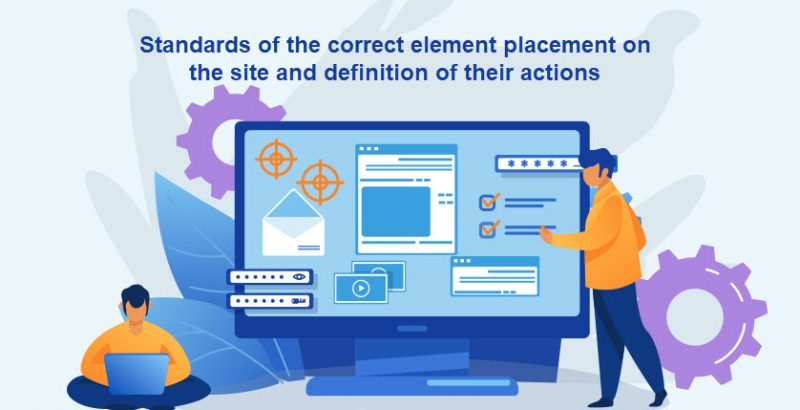 Standards of the correct element placement on the site and definition of their actions

*****